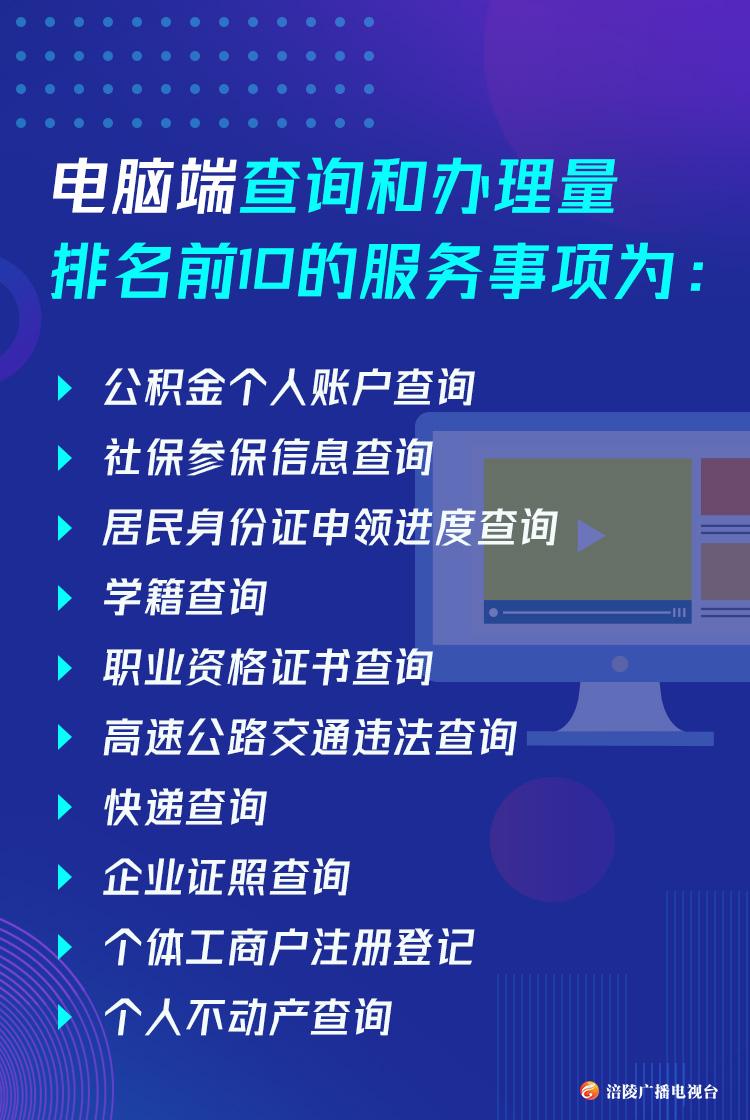 电脑端查询和办理量排名前10的服务事项为：

公积金个人账户查询
社保参保信息查询
居民身份证申领进度查询
学籍查询
职业资格证书查询
高速公路交通违法查询
快递查询
企业证照查询
个体工商户注册登记
个人不动产查询

涪陵广播电视台